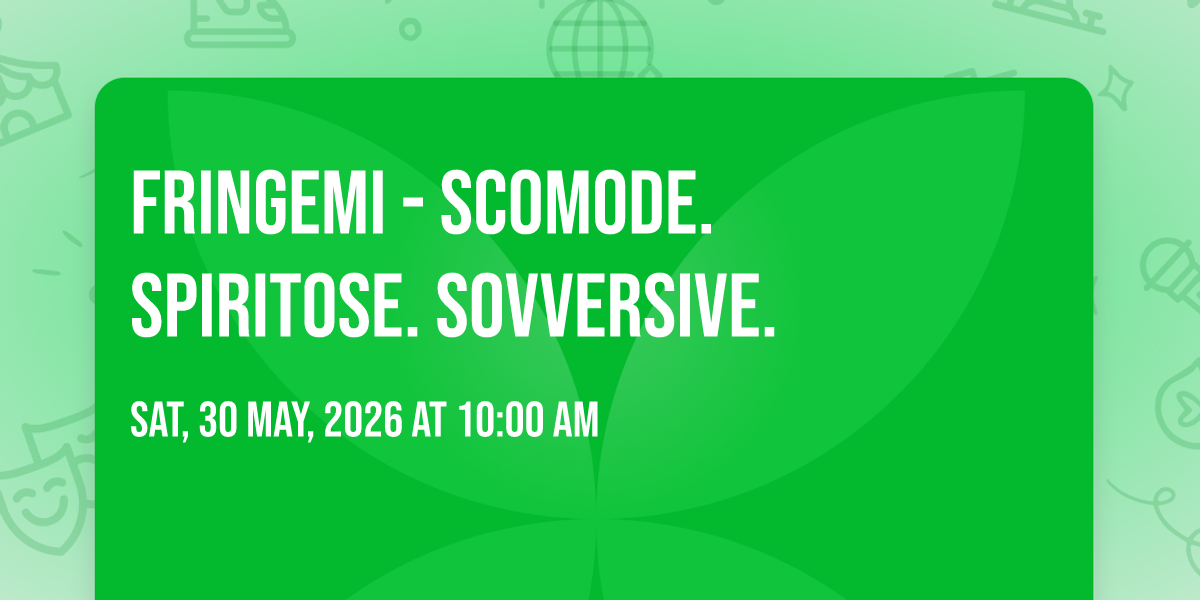 FRINGEMI - SCOMODE. SPIRITOSE. SOVVERSIVE.

SAT, 30 MAY, 2026 AT 10:00 AM